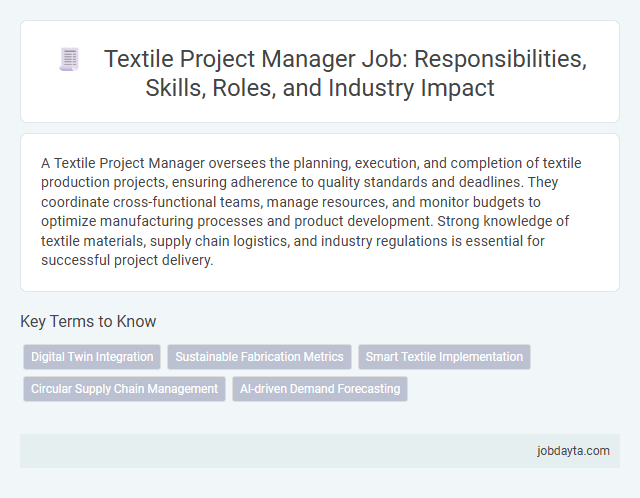 Textile Project Manager Job: Responsibilities, Skills, Roles, and Industry Impact

A Textile Project Manager oversees the planning, execution, and completion of textile production projects, ensuring adherence to quality standards and deadlines. They coordinate cross-functional teams, manage resources, and monitor budgets to optimize manufacturing processes and product development. Strong knowledge of textile materials, supply chain logistics, and industry regulations is essential for successful project delivery.

Key Terms to Know

Digital Twin Integration
Sustainable Fabrication Metrics
Smart Textile Implementation
Circular Supply Chain Management
AI-driven Demand Forecasting

jobdayta.com